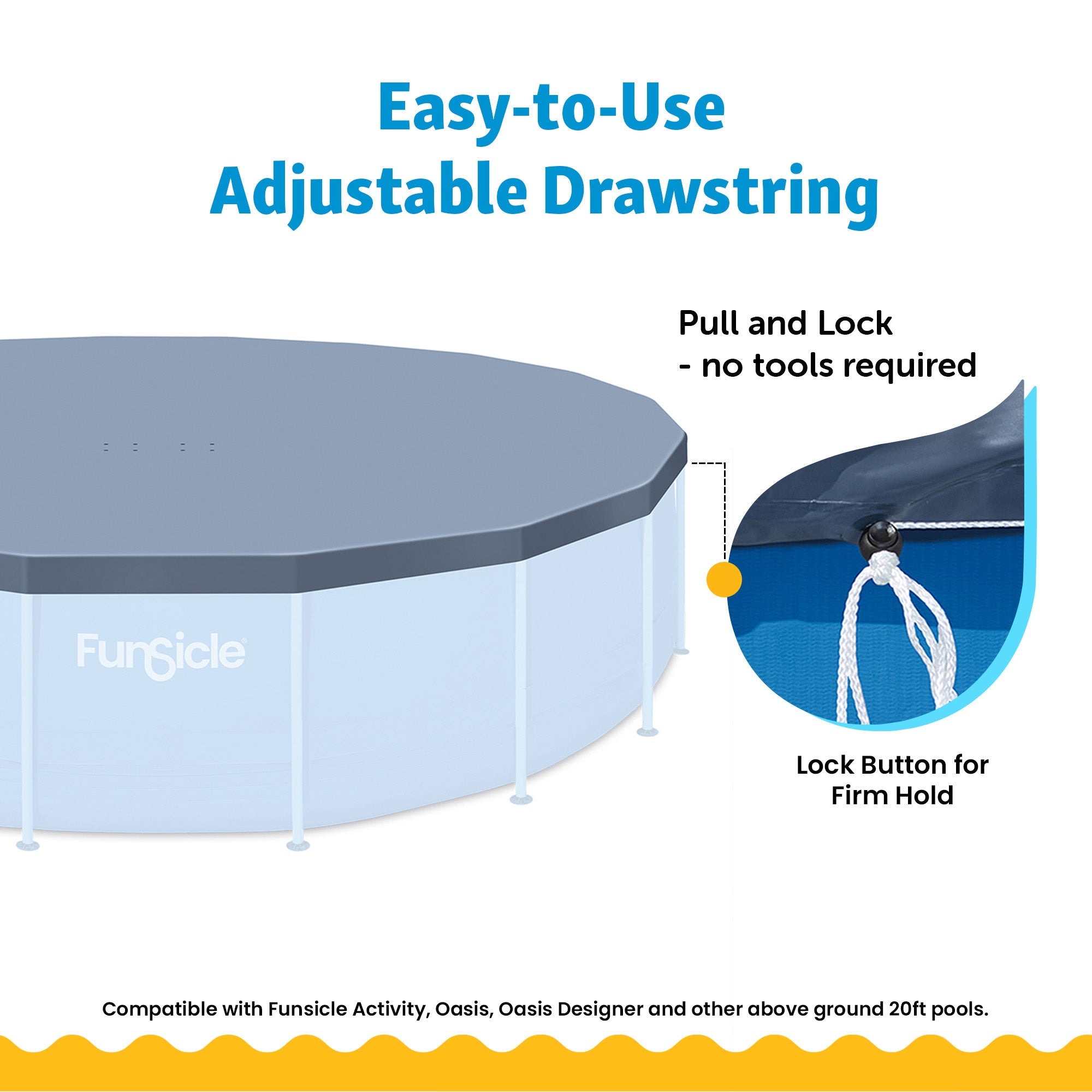 Easy-to-Use
Adjustable Drawstring

Pull and Lock
- no tools required

Funsicle

Lock Button for Firm Hold

Compatible with Funsicle Activity, Oasis, Oasis Designer and other above ground 20ft pools.